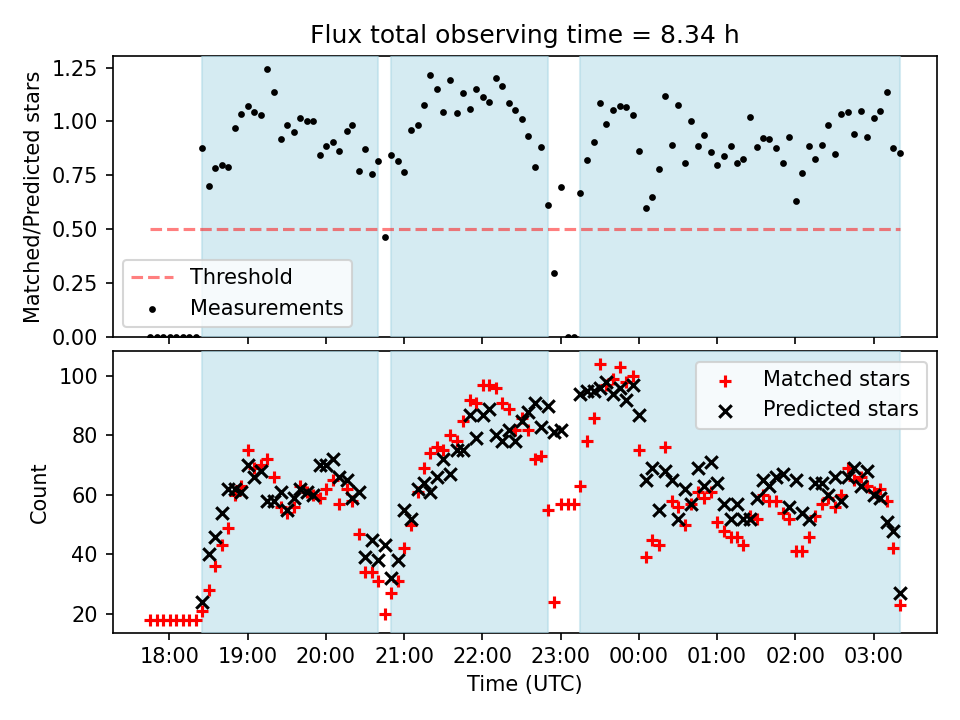 Flux total observing time = 8.34 h

Matched/Predicted stars

1.25
1.00
0.75
0.50
0.25
0.00

Threshold
Measurements

Count

100
80
60
40
20

Matched stars
Predicted stars

18:00
19:00
20:00
21:00
22:00
23:00
00:00
01:00
02:00
03:00

Time (UTC)